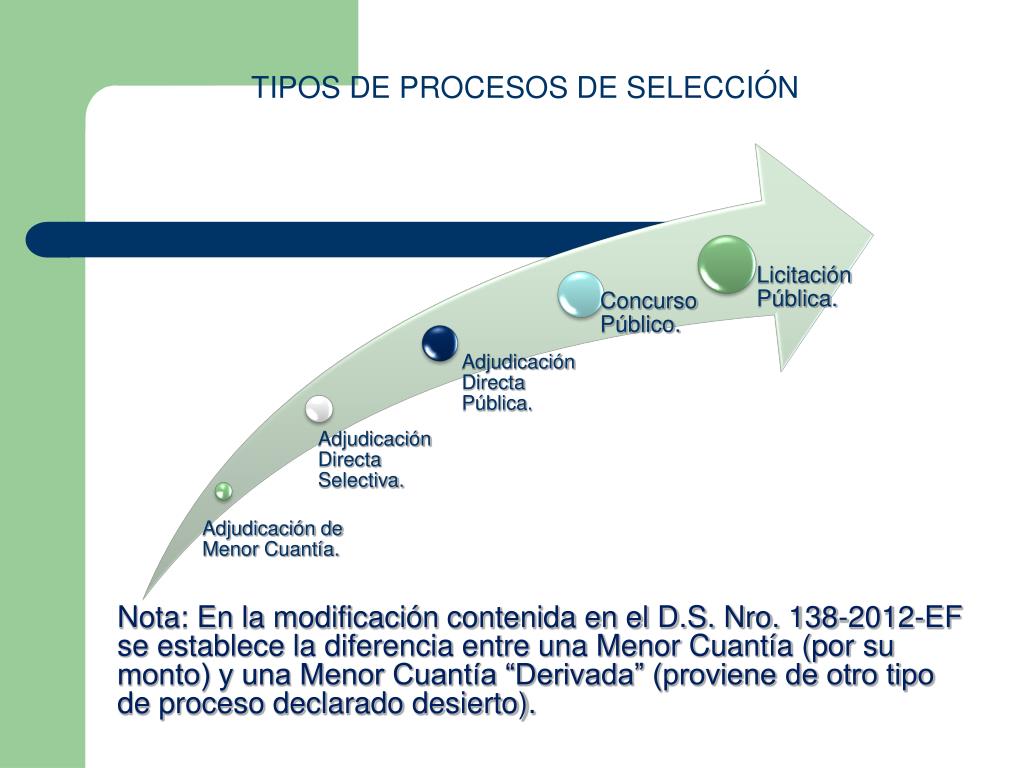 TIPOS DE PROCESOS DE SELECCIÓN

Adjudicación de Menor Cuantía.

Adjudicación Directa Selectiva.

Adjudicación Directa Pública.

Concurso Público.

Licitación Pública.

Nota: En la modificación contenida en el D.S. Nro. 138-2012-EF se establece la diferencia entre una Menor Cuantía (por su monto) y una Menor Cuantía “Derivada” (proviene de otro tipo de proceso declarado desierto).